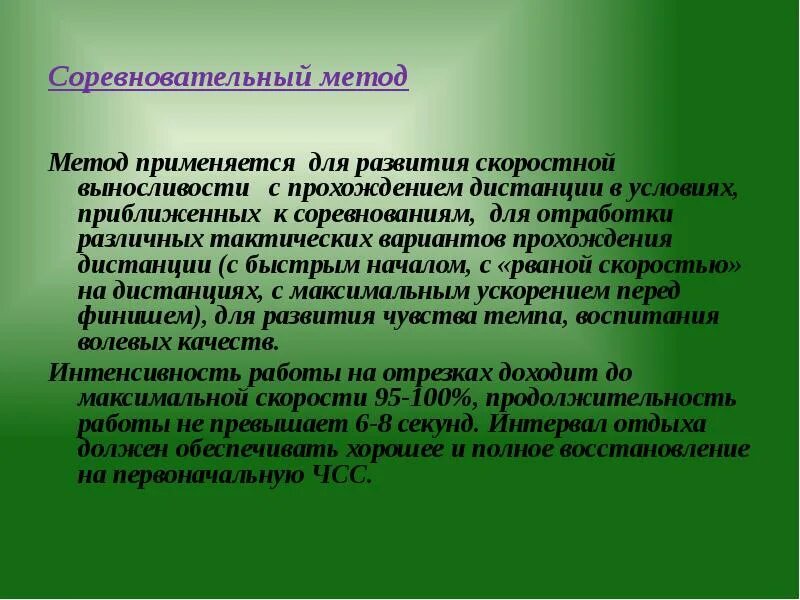 Соревновательный метод

Метод применяется для развития скоростной выносливости с прохождением дистанции в условиях, приближенных к соревнованиям, для отработки различных тактических вариантов прохождения дистанции (с быстрым началом, с «рваной скоростью» на дистанциях, с максимальным ускорением перед финишем), для развития чувства темпа, воспитания волевых качеств.

Интенсивность работы на отрезках доходит до максимальной скорости 95-100%, продолжительность работы не превышает 6-8 секунд. Интервал отдыха должен обеспечивать хорошее и полное восстановление на первоначальную ЧСС.